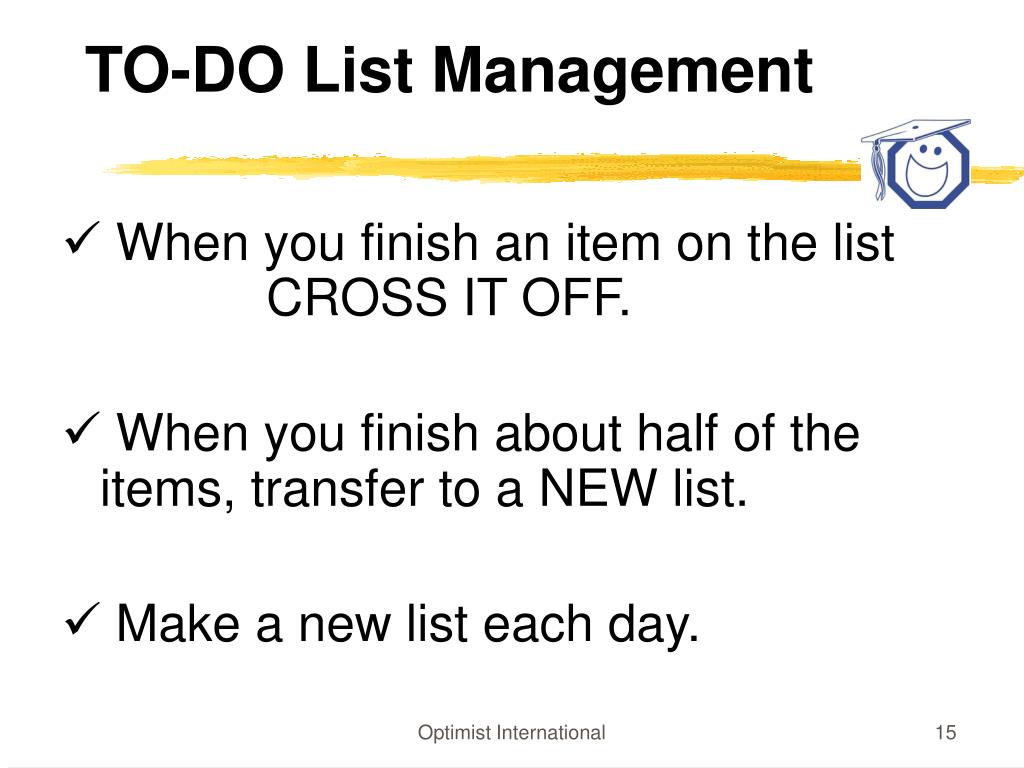 TO-DO List Management

✓ When you finish an item on the list CROSS IT OFF.

✓ When you finish about half of the items, transfer to a NEW list.

✓ Make a new list each day.

Optimist International

15